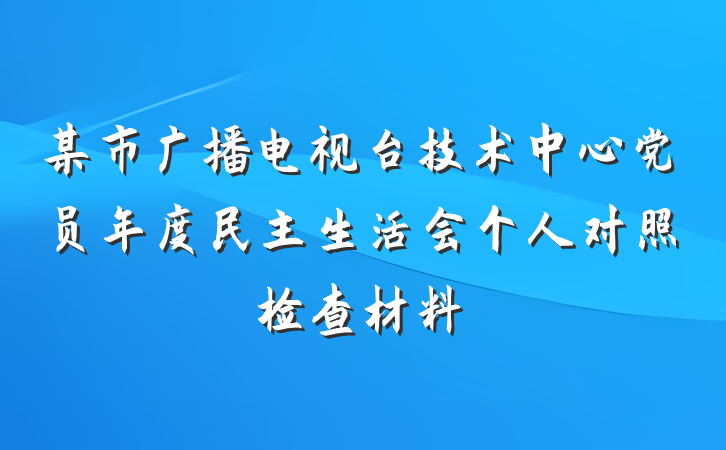 某市广播电视台技术中心党员年度民主生活会个人对照检查材料